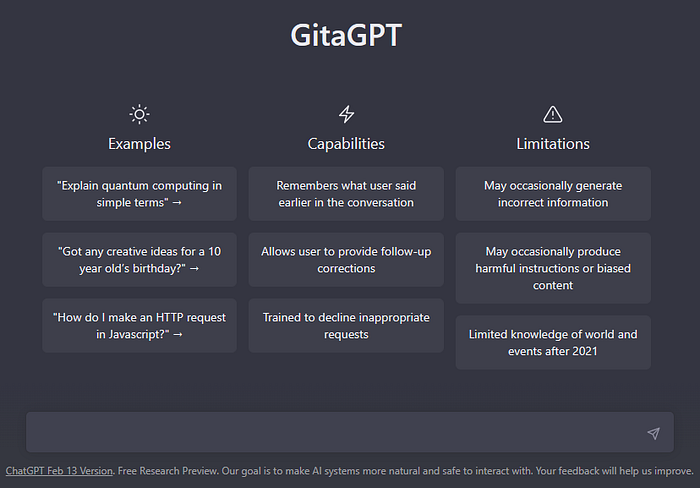 GitaGPT

Examples

"Explain quantum computing in simple terms" →

"Got any creative ideas for a 10 year old's birthday?" →

"How do I make an HTTP request in Javascript?" →

Capabilities

Remembers what user said earlier in the conversation

Allows user to provide follow-up corrections

Trained to decline inappropriate requests

Limitations

May occasionally generate incorrect information

May occasionally produce harmful instructions or biased content

Limited knowledge of world and events after 2021

ChatGPT Feb 13 Version. Free Research Preview. Our goal is to make AI systems more natural and safe to interact with. Your feedback will help us improve.